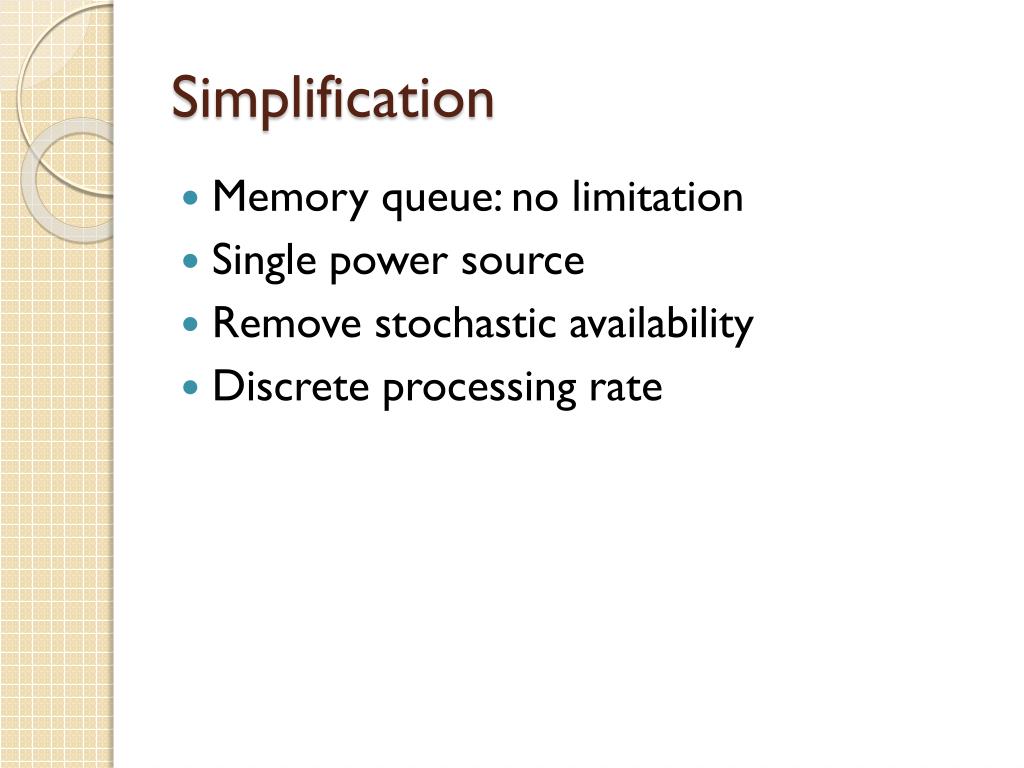 Simplification

- Memory queue: no limitation
- Single power source
- Remove stochastic availability
- Discrete processing rate